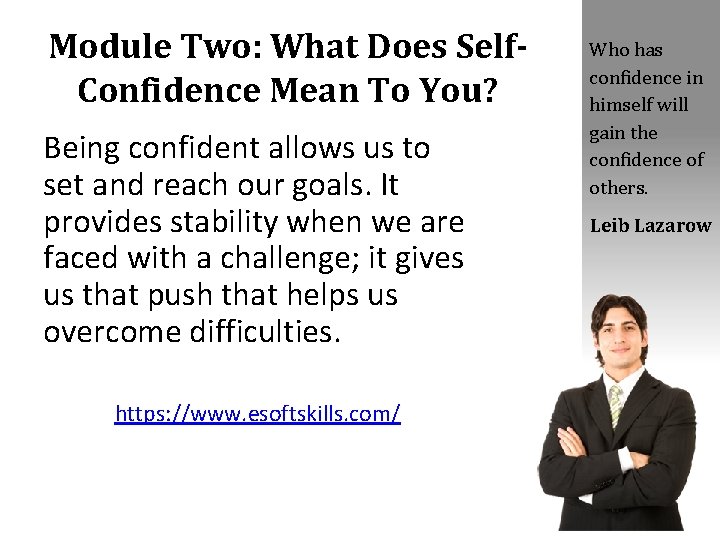 Module Two: What Does Self-Confidence Mean To You?

Being confident allows us to set and reach our goals. It provides stability when we are faced with a challenge; it gives us that push that helps us overcome difficulties.

https://www.esoftskills.com/

Who has confidence in himself will gain the confidence of others.

Leib Lazarow